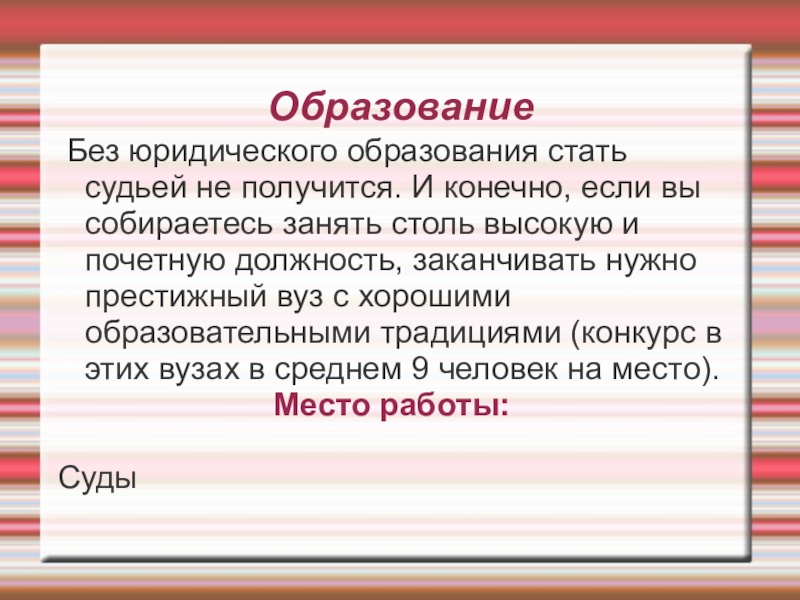 Образование

Без юридического образования стать судьей не получится. И конечно, если вы собираетесь занять столь высокую и почетную должность, заканчивать нужно престижный вуз с хорошими образовательными традициями (конкурс в этих вузах в среднем 9 человек на место).

Место работы:

Суды